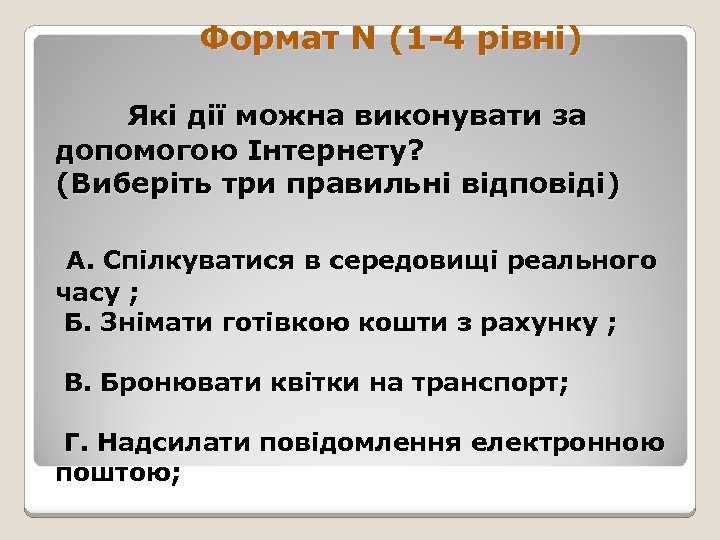 Формат N (1-4 рівні)

Які дії можна виконувати за допомогою Інтернету?
(Виберіть три правильні відповіді)

А. Спілкуватися в середовищі реального часу ;
Б. Знімати готівкою кошти з рахунку ;

В. Бронювати квітки на транспорт;

Г. Надсилати повідомлення електронною поштою;